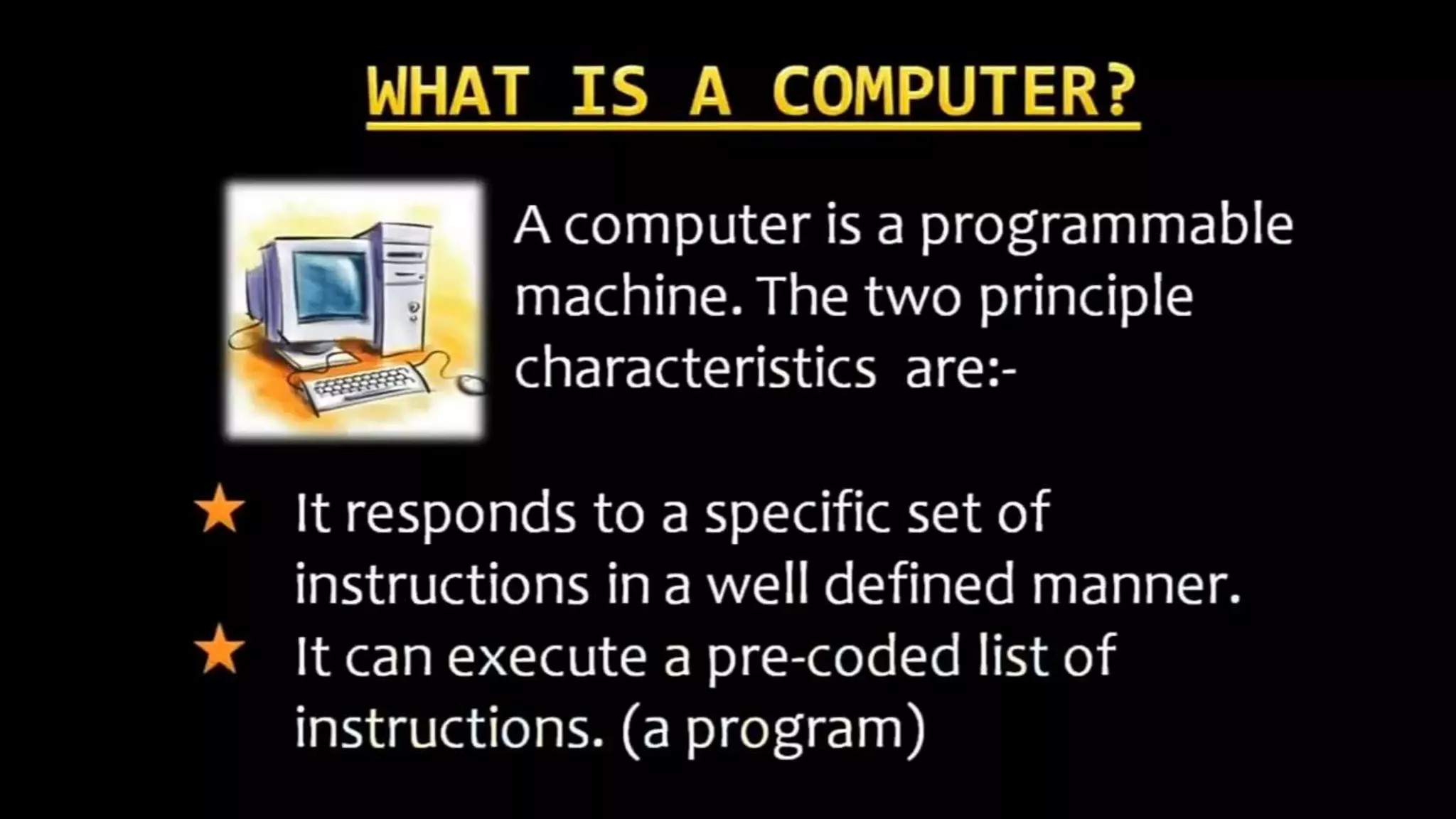 WHAT IS A COMPUTER?

A computer is a programmable machine. The two principle characteristics are:-

★ It responds to a specific set of instructions in a well defined manner.
★ It can execute a pre-coded list of instructions. (a program)